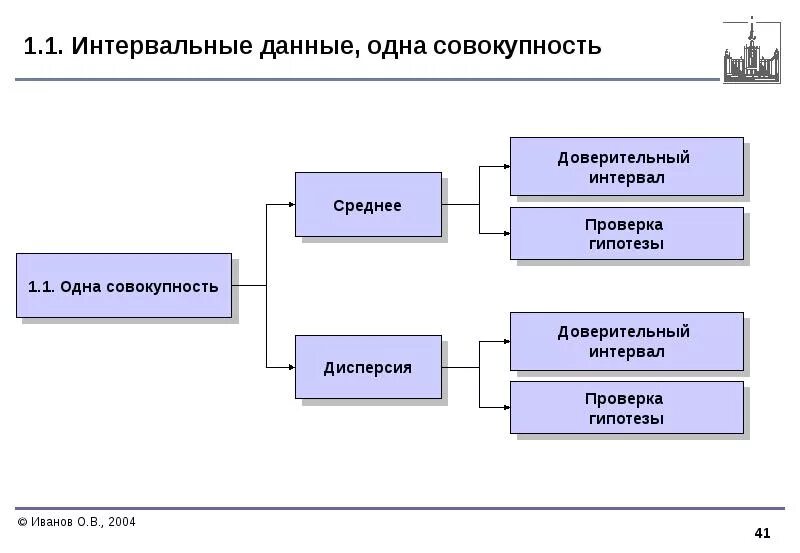 1.1. Интервальные данные, одна совокупность

1.1. Одна совокупность

Среднее

Доверительный интервал

Проверка гипотезы

Дисперсия

Доверительный интервал

Проверка гипотезы

© Иванов О.В., 2004

41